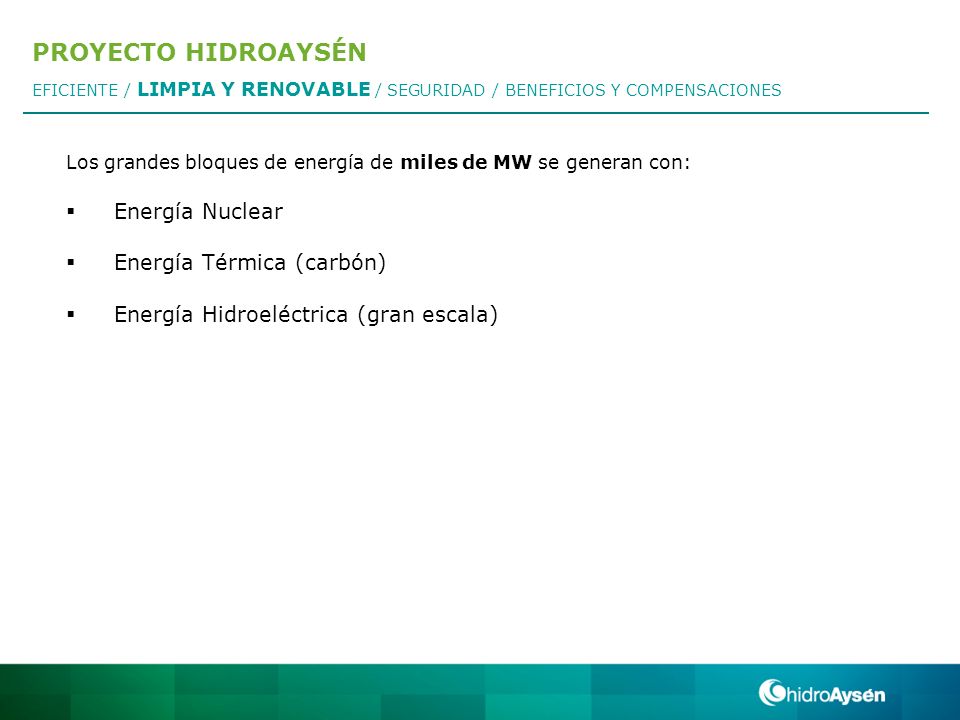 PROYECTO HIDROAYSÉN

EFICIENTE / LIMPIA Y RENOVABLE / SEGURIDAD / BENEFICIOS Y COMPENSACIONES

Los grandes bloques de energía de miles de MW se generan con:

▪ Energía Nuclear

▪ Energía Térmica (carbón)

▪ Energía Hidroeléctrica (gran escala)

hidroAysén